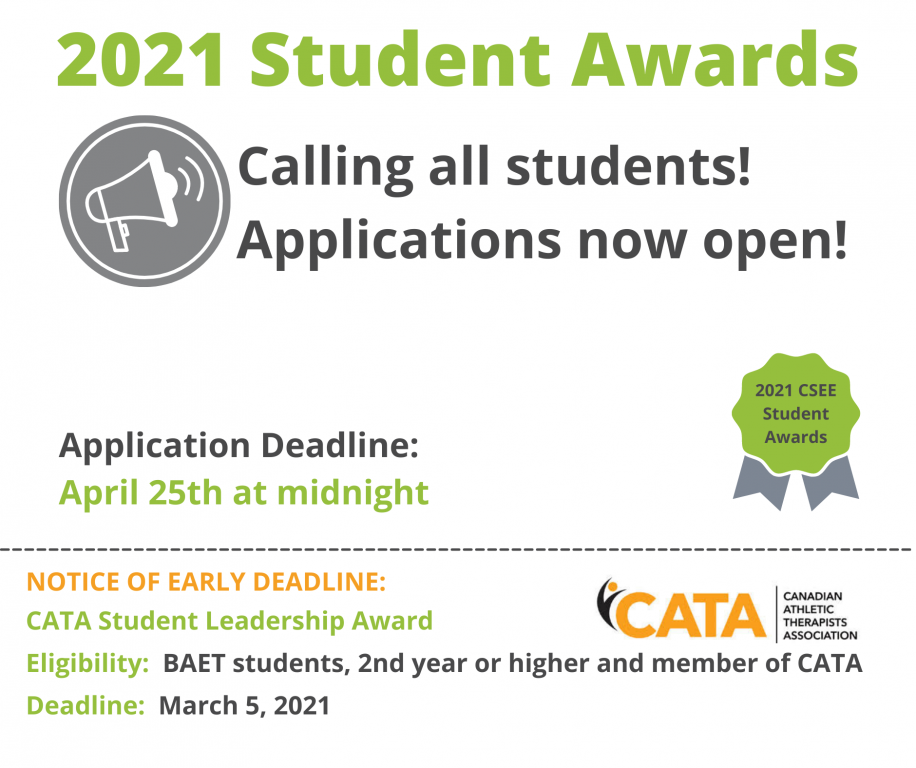 2021 Student Awards

Calling all students!
Applications now open!

2021 CSEE Student Awards

Application Deadline:
April 25th at midnight

NOTICE OF EARLY DEADLINE:
CATA Student Leadership Award

CATA CANADIAN ATHLETIC THERAPISTS ASSOCIATION

Eligibility: BAET students, 2nd year or higher and member of CATA
Deadline: March 5, 2021